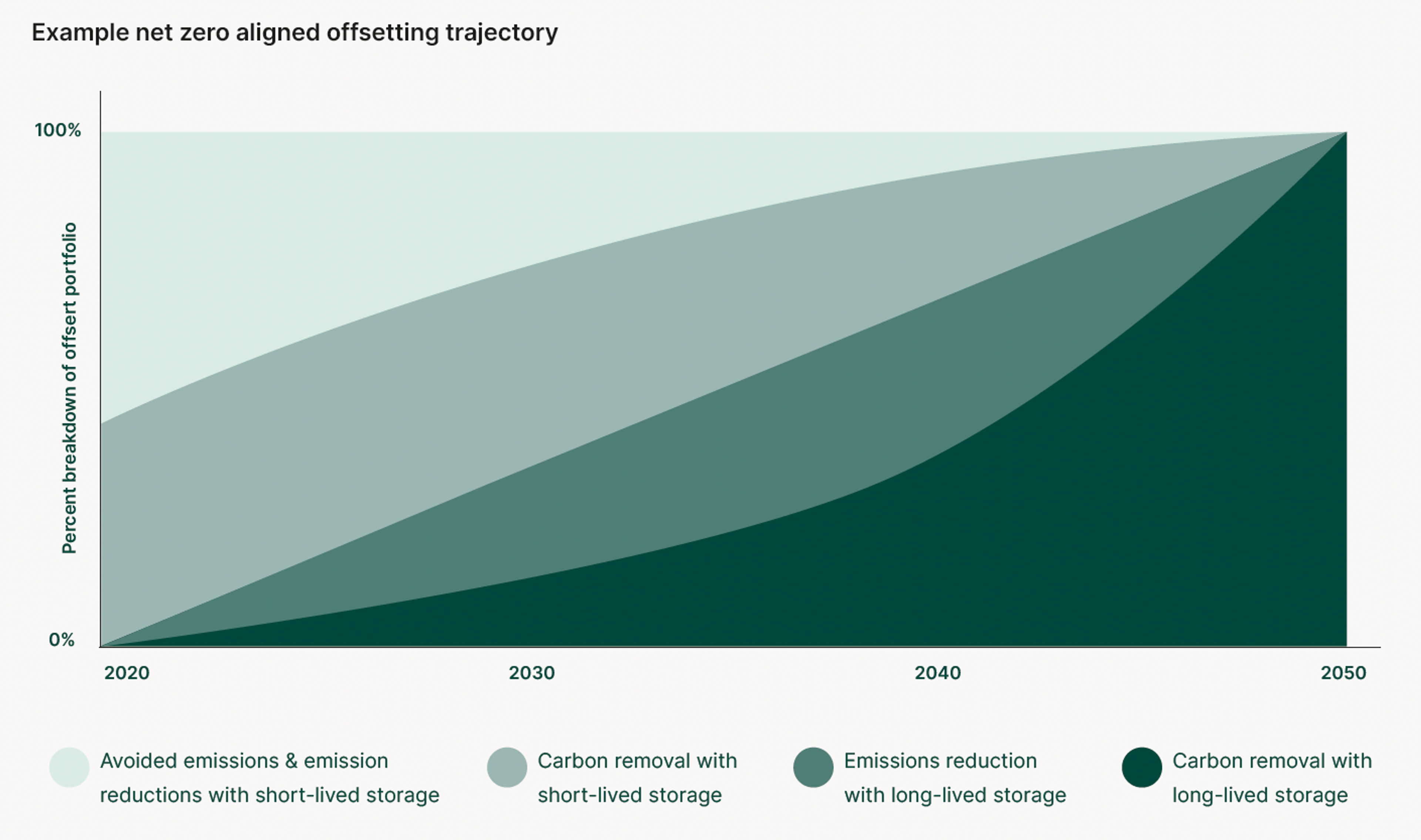 Example net zero aligned offsetting trajectory

100%

Percent breakdown of offsert portfolio

0%

2020
2030
2040
2050

Avoided emissions & emission reductions with short-lived storage

Carbon removal with short-lived storage

Emissions reduction with long-lived storage

Carbon removal with long-lived storage